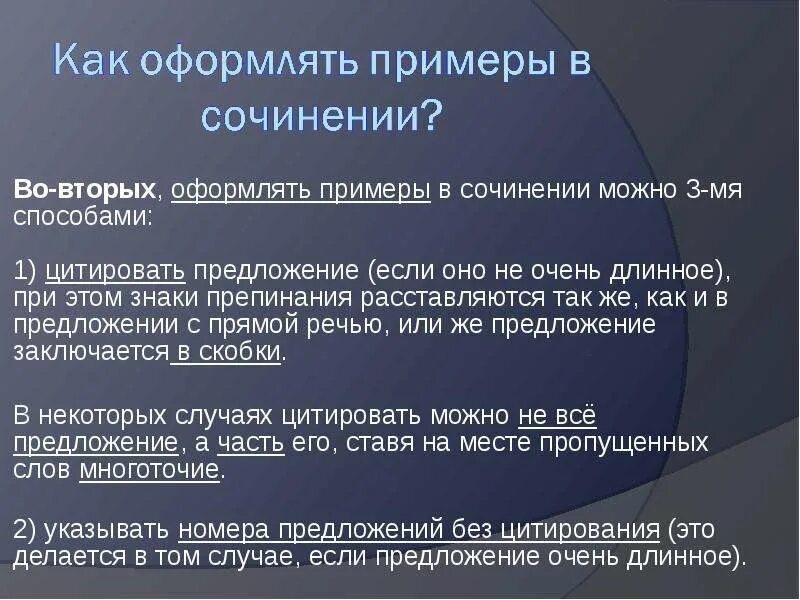 Как оформлять примеры в сочинении?

Во-вторых, оформлять примеры в сочинении можно 3-мя способами:

1) цитировать предложение (если оно не очень длинное), при этом знаки препинания расставляются так же, как и в предложении с прямой речью, или же предложение заключается в скобки.

В некоторых случаях цитировать можно не всё предложение, а часть его, ставя на месте пропущенных слов многоточие.

2) указывать номера предложений без цитирования (это делается в том случае, если предложение очень длинное).